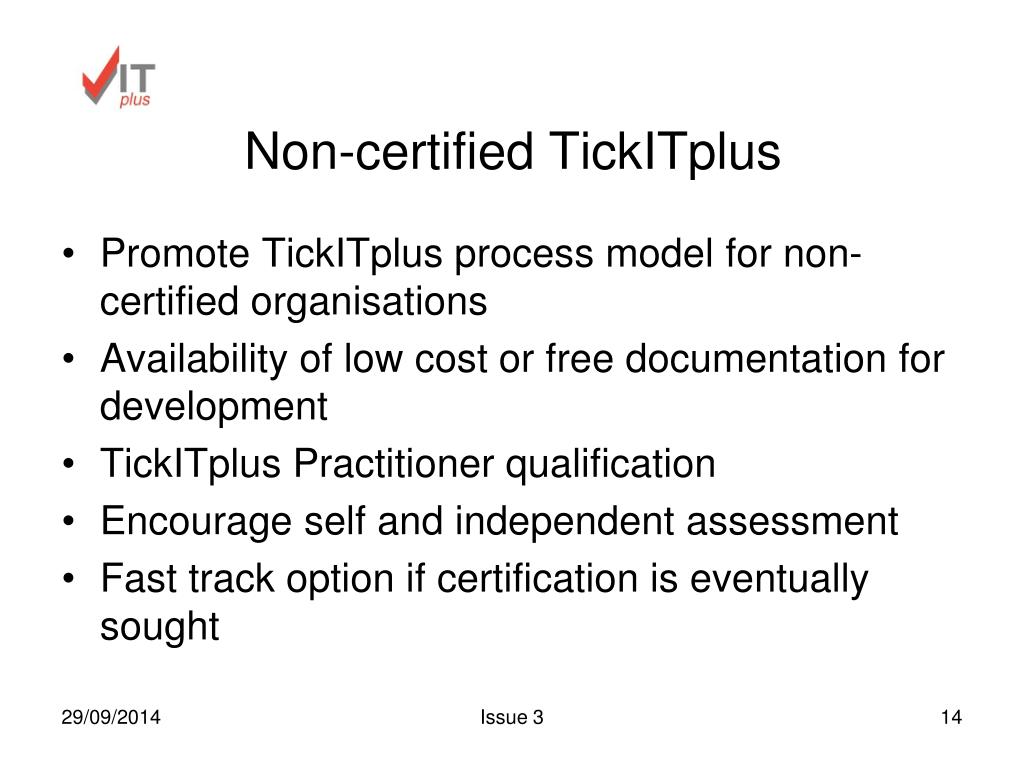 IT plus

Non-certified TickITplus

• Promote TickITplus process model for non-certified organisations
• Availability of low cost or free documentation for development
• TickITplus Practitioner qualification
• Encourage self and independent assessment
• Fast track option if certification is eventually sought

29/09/2014 Issue 3 14